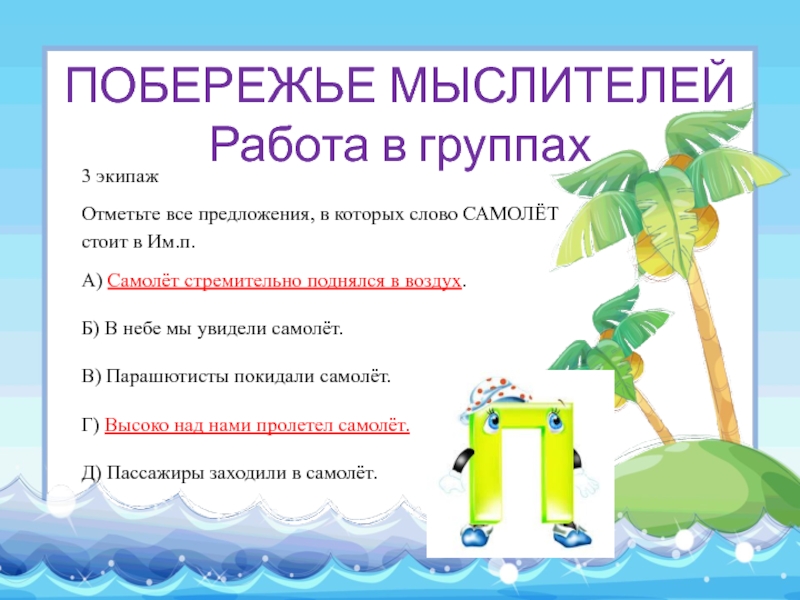 ПОБЕРЕЖЬЕ МЫСЛИТЕЛЕЙ
Работа в группах

3 экипаж

Отметьте все предложения, в которых слово САМОЛЁТ стоит в Им.п.

А) Самолёт стремительно поднялся в воздух.

Б) В небе мы увидели самолёт.

В) Парашютисты покидали самолёт.

Г) Высоко над нами пролетел самолёт.

Д) Пассажиры заходили в самолёт.